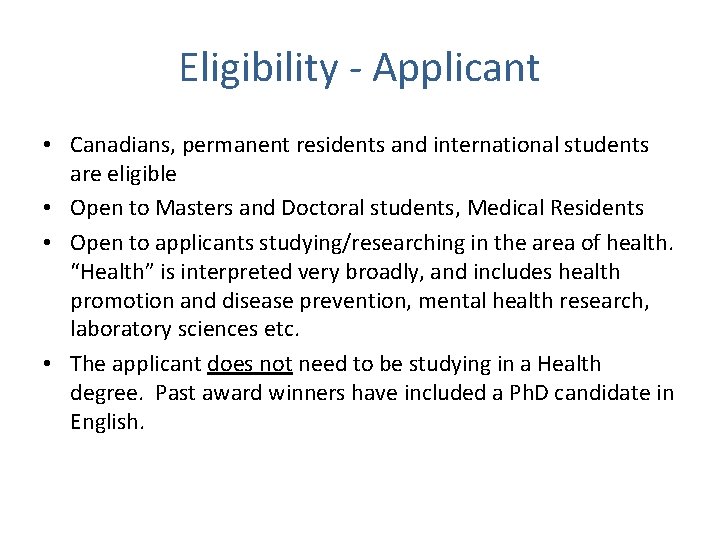 Eligibility - Applicant

• Canadians, permanent residents and international students are eligible
• Open to Masters and Doctoral students, Medical Residents
• Open to applicants studying/researching in the area of health. “Health” is interpreted very broadly, and includes health promotion and disease prevention, mental health research, laboratory sciences etc.
• The applicant does not need to be studying in a Health degree. Past award winners have included a PhD candidate in English.